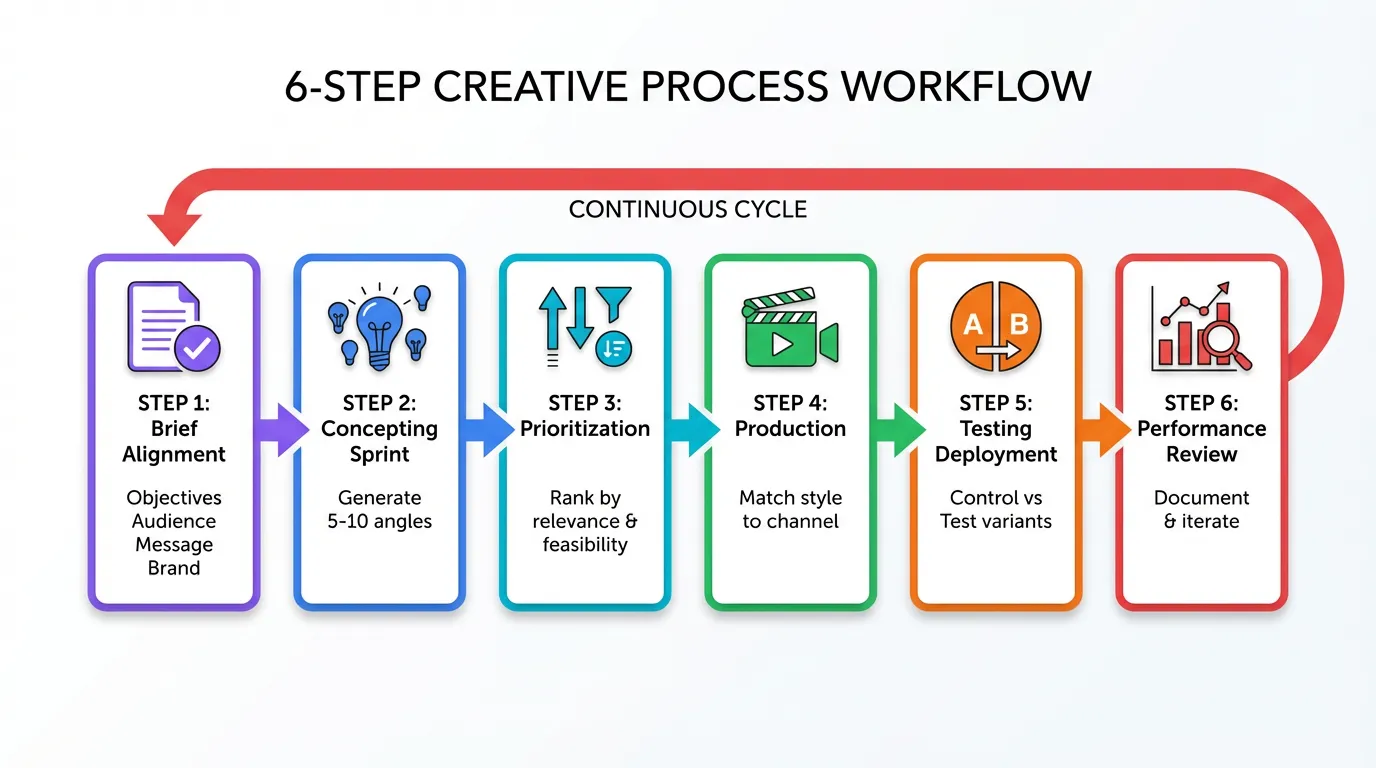 6-STEP CREATIVE PROCESS WORKFLOW

CONTINUOUS CYCLE

STEP 1: Brief Alignment

Objectives
Audience
Message
Brand

STEP 2: Concepting Sprint

Generate 5-10 angles

STEP 3: Prioritization

Rank by relevance & feasibility

STEP 4: Production

Match style to channel

A B

STEP 5: Testing Deployment

Control vs Test variants

STEP 6: Performance Review

Document & iterate